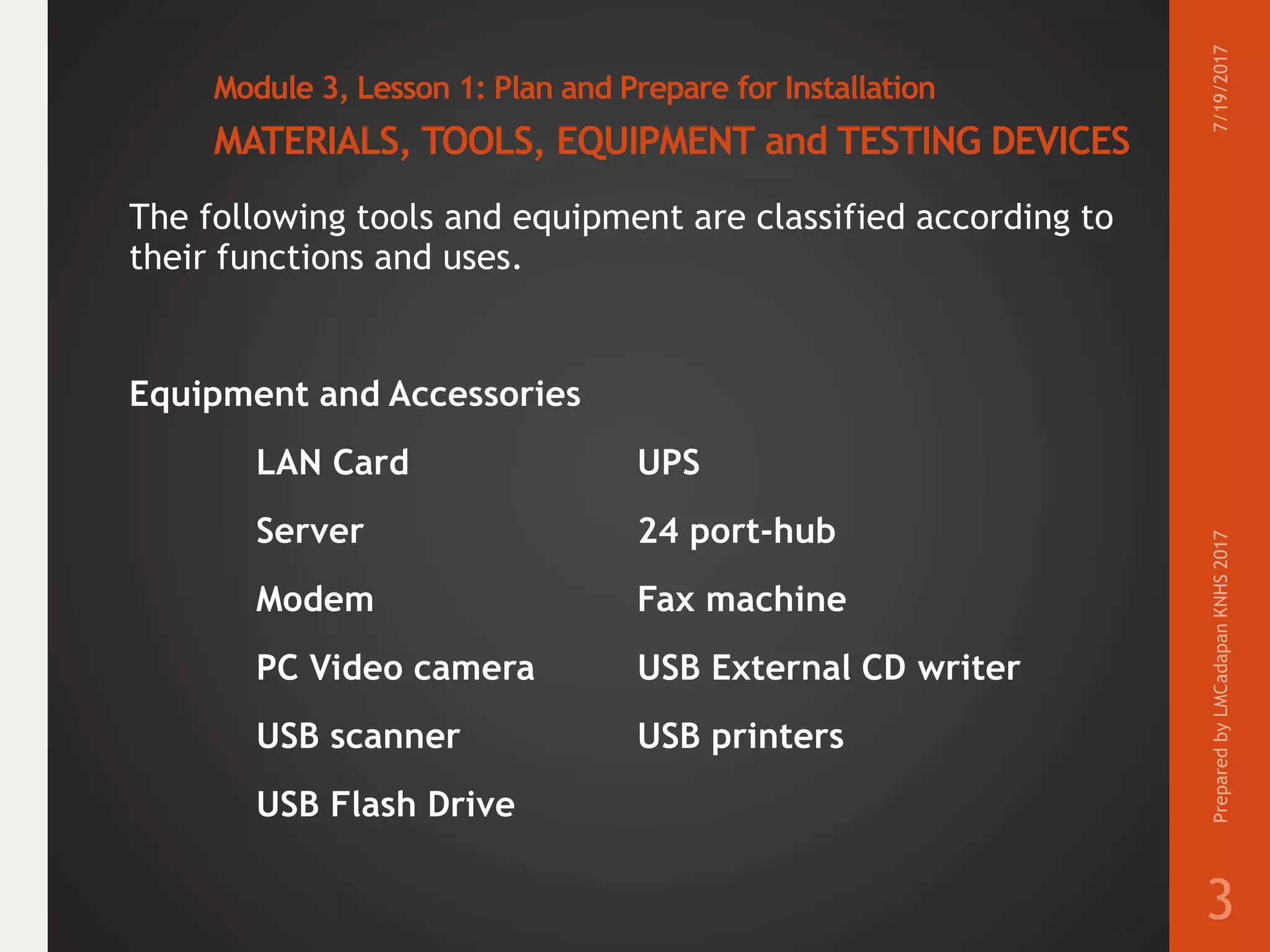 Module 3, Lesson 1: Plan and Prepare for Installation
MATERIALS, TOOLS, EQUIPMENT and TESTING DEVICES

The following tools and equipment are classified according to their functions and uses.

Equipment and Accessories

LAN Card
Server
Modem
PC Video camera
USB scanner
USB Flash Drive

UPS
24 port-hub
Fax machine
USB External CD writer
USB printers

7/19/2017

Prepared by LMCadapan KNHS 2017

3